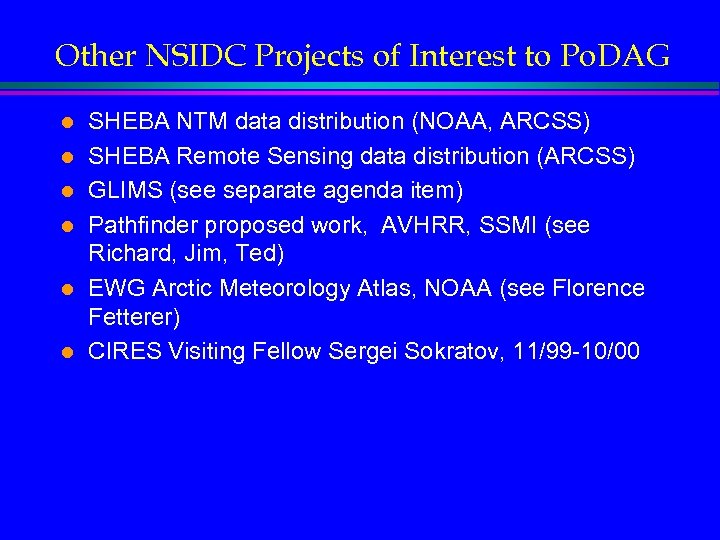 Other NSIDC Projects of Interest to PoDAG

- SHEBA NTM data distribution (NOAA, ARCSS)
- SHEBA Remote Sensing data distribution (ARCSS)
- GLIMS (see separate agenda item)
- Pathfinder proposed work, AVHRR, SSMI (see Richard, Jim, Ted)
- EWG Arctic Meteorology Atlas, NOAA (see Florence Fetterer)
- CIRES Visiting Fellow Sergei Sokratov, 11/99-10/00